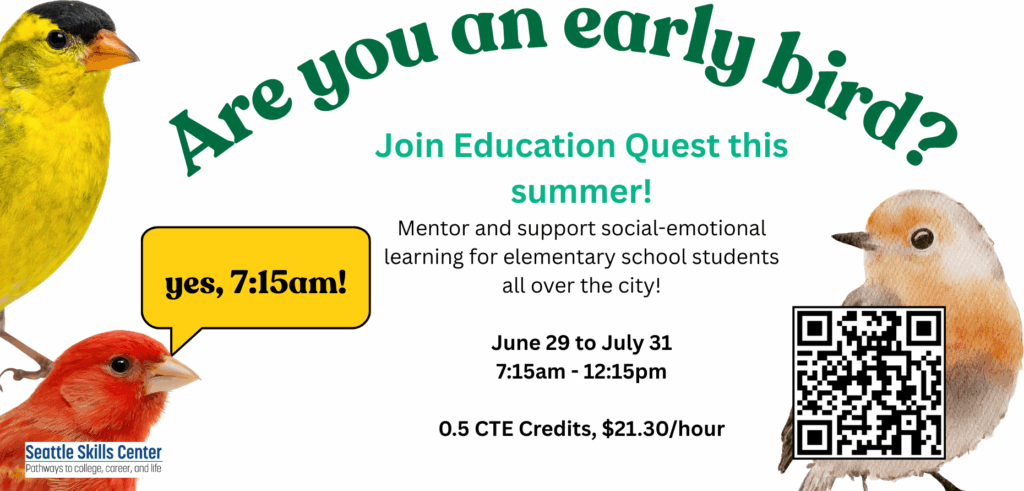 Are you an early bird?

Join Education Quest this summer!

Mentor and support social-emotional learning for elementary school students all over the city!

yes, 7:15am!

June 29 to July 31
7:15am - 12:15pm

0.5 CTE Credits, $21.30/hour

Seattle Skills Center
Pathways to college, career, and life